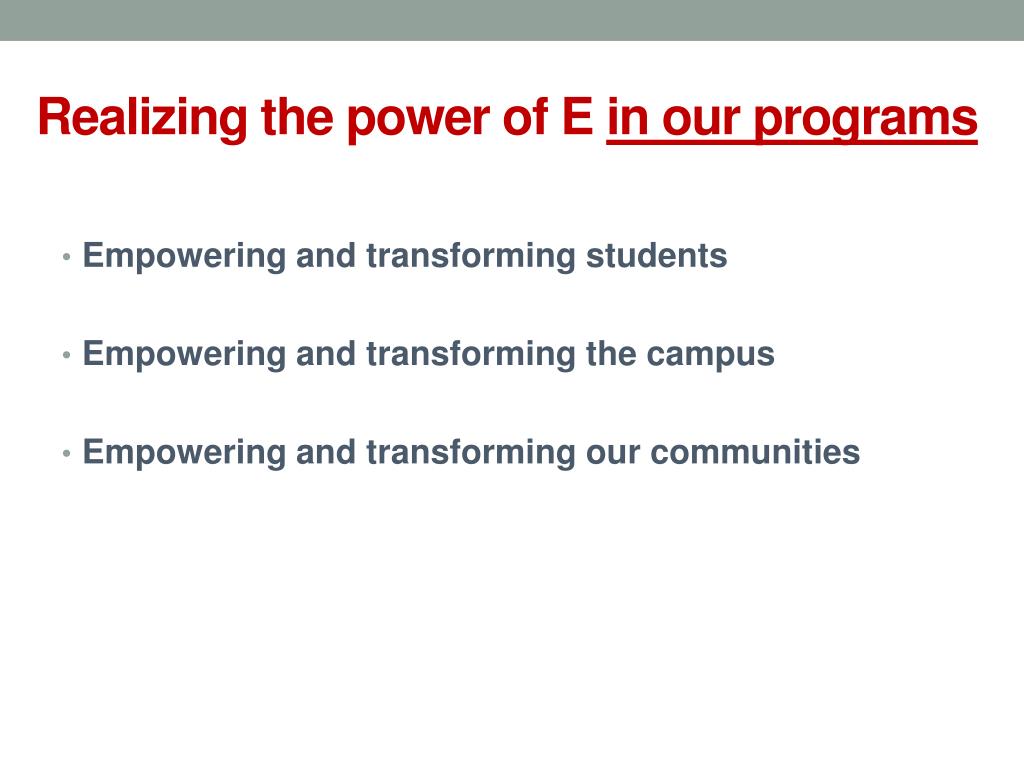 Realizing the power of E in our programs

• Empowering and transforming students

• Empowering and transforming the campus

• Empowering and transforming our communities